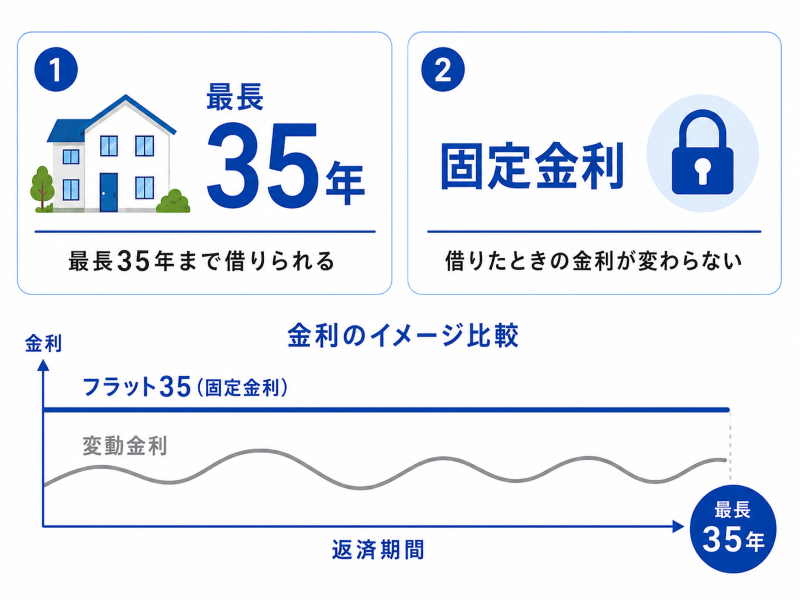 1

最長
35年

最長35年まで借りられる

2

固定金利

借りたときの金利が変わらない

金利のイメージ比較

金利

フラット35（固定金利）

変動金利

返済期間

最長
35年